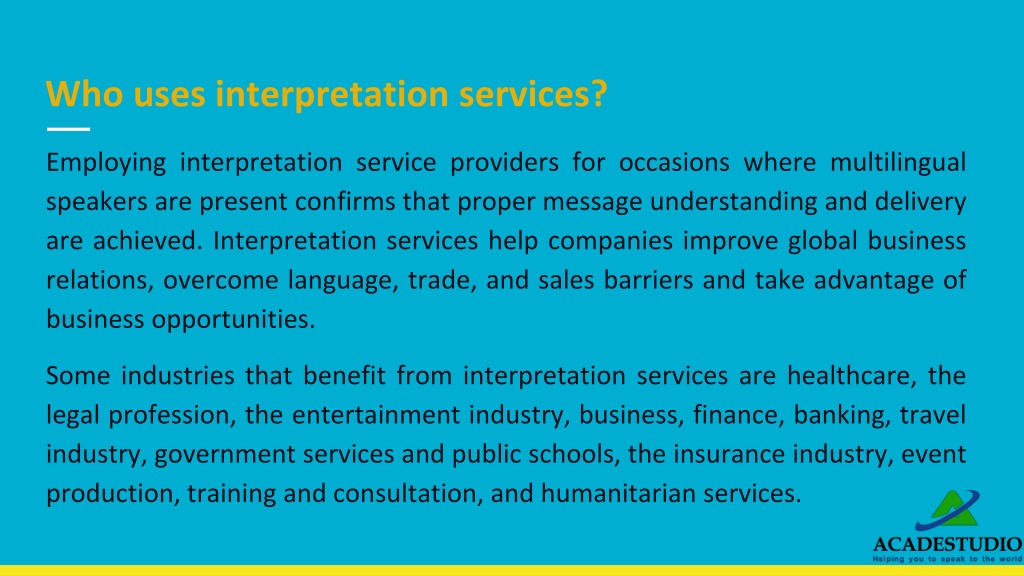 Who uses interpretation services?

Employing interpretation service providers for occasions where multilingual speakers are present confirms that proper message understanding and delivery are achieved. Interpretation services help companies improve global business relations, overcome language, trade, and sales barriers and take advantage of business opportunities.

Some industries that benefit from interpretation services are healthcare, the legal profession, the entertainment industry, business, finance, banking, travel industry, government services and public schools, the insurance industry, event production, training and consultation, and humanitarian services.

ACADESTUDIO
Helping you to speak to the world